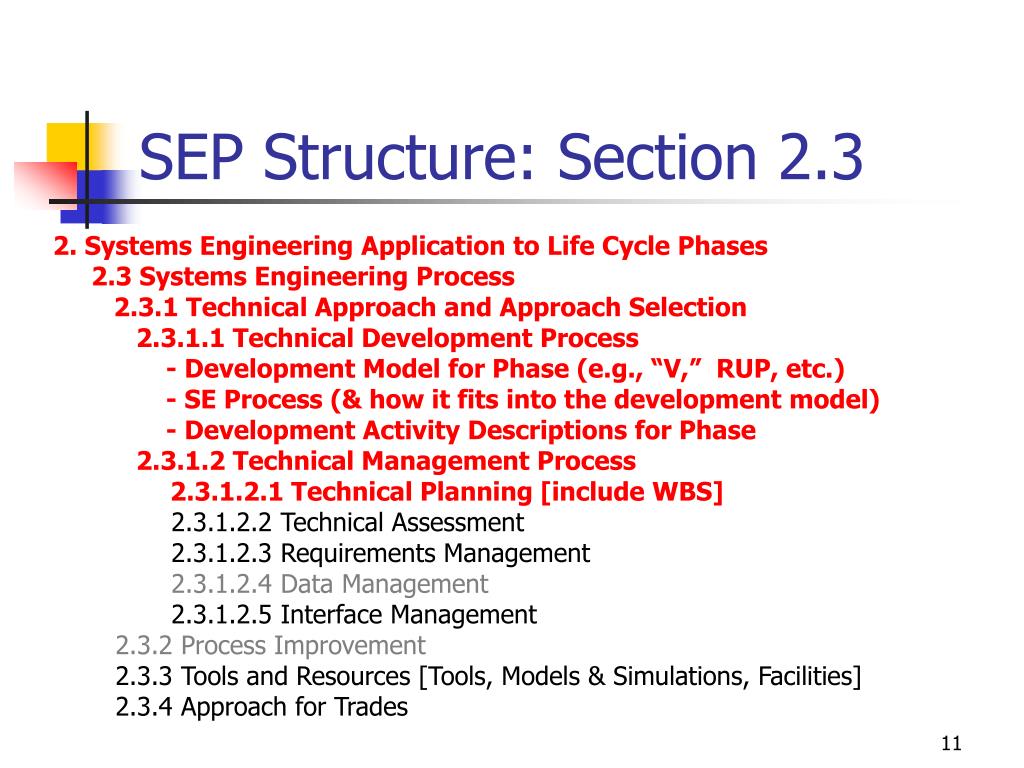 SEP Structure: Section 2.3

2. Systems Engineering Application to Life Cycle Phases
2.3 Systems Engineering Process
2.3.1 Technical Approach and Approach Selection
2.3.1.1 Technical Development Process
- Development Model for Phase (e.g., “V,” RUP, etc.)
- SE Process (& how it fits into the development model)
- Development Activity Descriptions for Phase
2.3.1.2 Technical Management Process
2.3.1.2.1 Technical Planning [include WBS]
2.3.1.2.2 Technical Assessment
2.3.1.2.3 Requirements Management
2.3.1.2.4 Data Management
2.3.1.2.5 Interface Management
2.3.2 Process Improvement
2.3.3 Tools and Resources [Tools, Models & Simulations, Facilities]
2.3.4 Approach for Trades

11